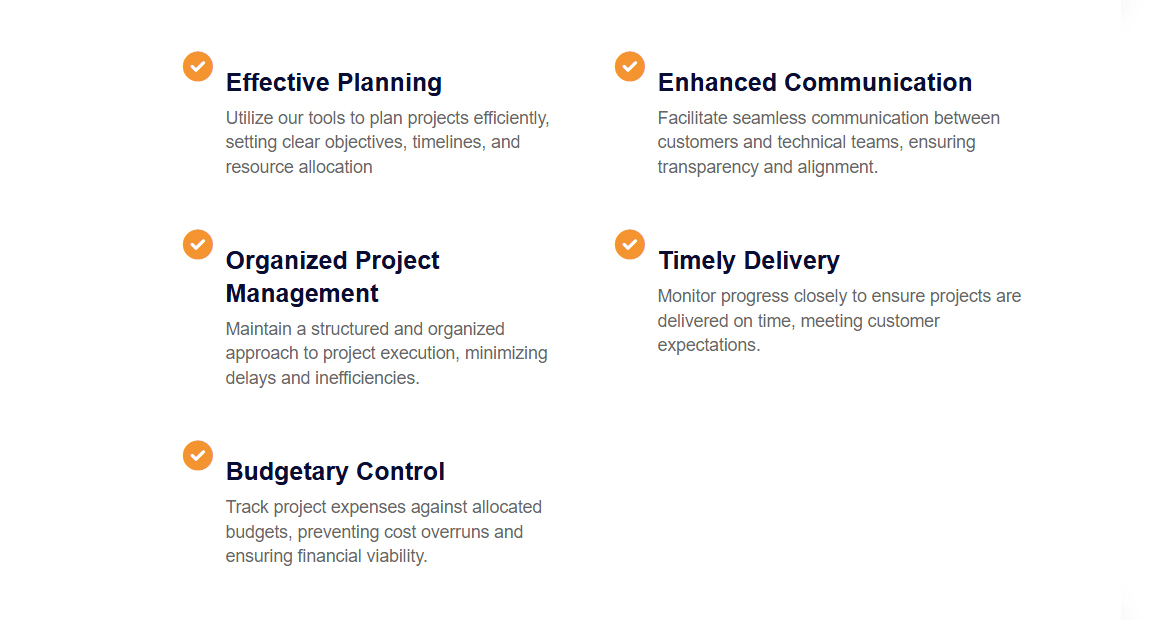 Effective Planning

Utilize our tools to plan projects efficiently, setting clear objectives, timelines, and resource allocation

Organized Project Management

Maintain a structured and organized approach to project execution, minimizing delays and inefficiencies.

Budgetary Control

Track project expenses against allocated budgets, preventing cost overruns and ensuring financial viability.

Enhanced Communication

Facilitate seamless communication between customers and technical teams, ensuring transparency and alignment.

Timely Delivery

Monitor progress closely to ensure projects are delivered on time, meeting customer expectations.